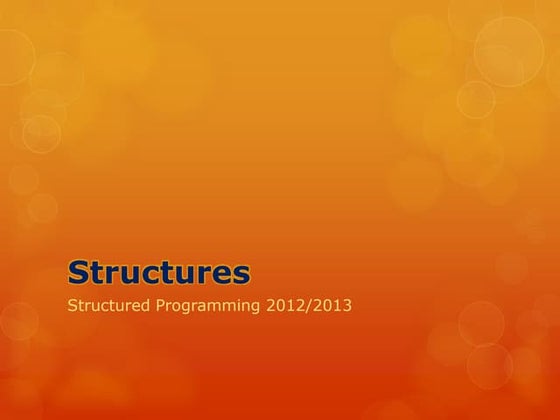 Structures

Structured Programming 2012/2013